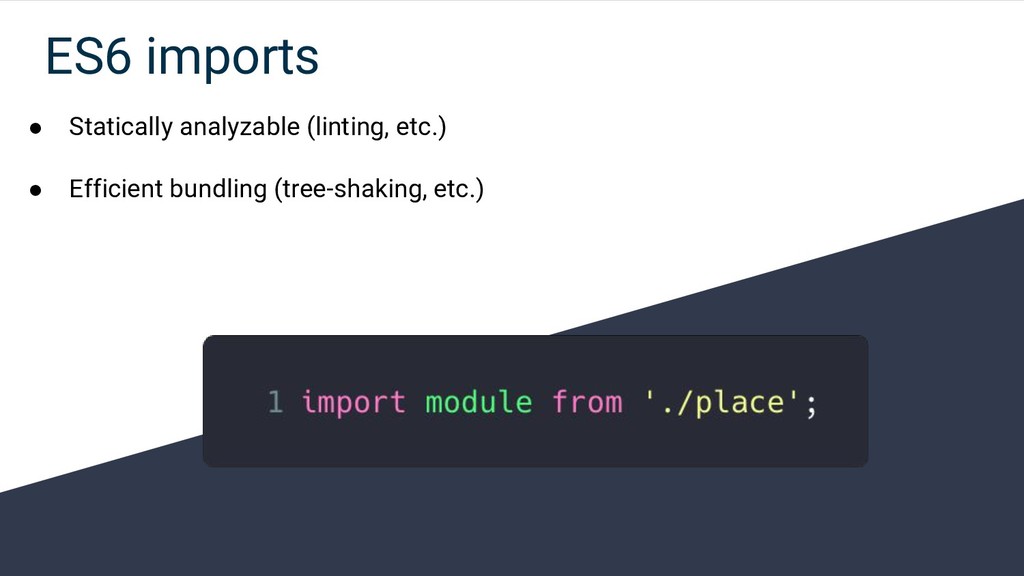 ES6 imports

● Statically analyzable (linting, etc.)

● Efficient bundling (tree-shaking, etc.)

1 import module from './place';